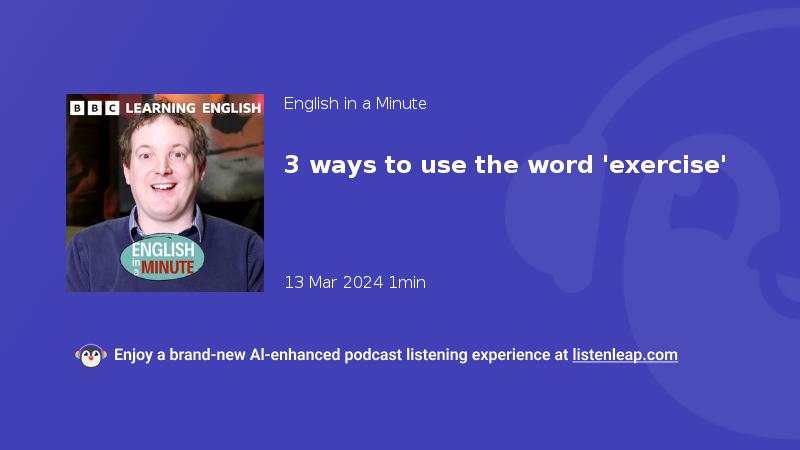 BBC LEARNING ENGLISH

ENGLISH in a MINUTE

English in a Minute

3 ways to use the word 'exercise'

13 Mar 2024 1min

Enjoy a brand-new AI-enhanced podcast listening experience at listenleap.com